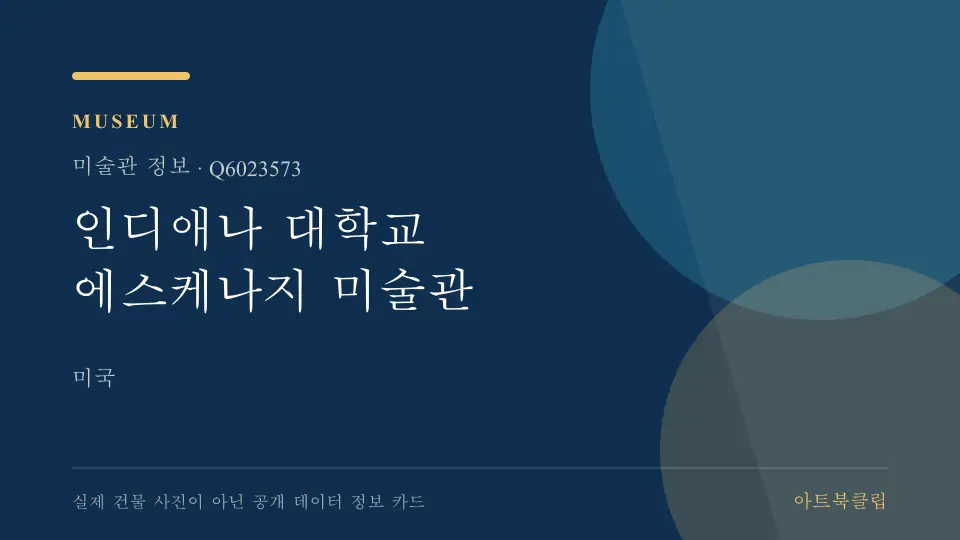 MUSEUM

미술관 정보 · Q6023573

인디애나 대학교 에스케나지 미술관

미국

실제 건물 사진이 아닌 공개 데이터 정보 카드

아트북클립